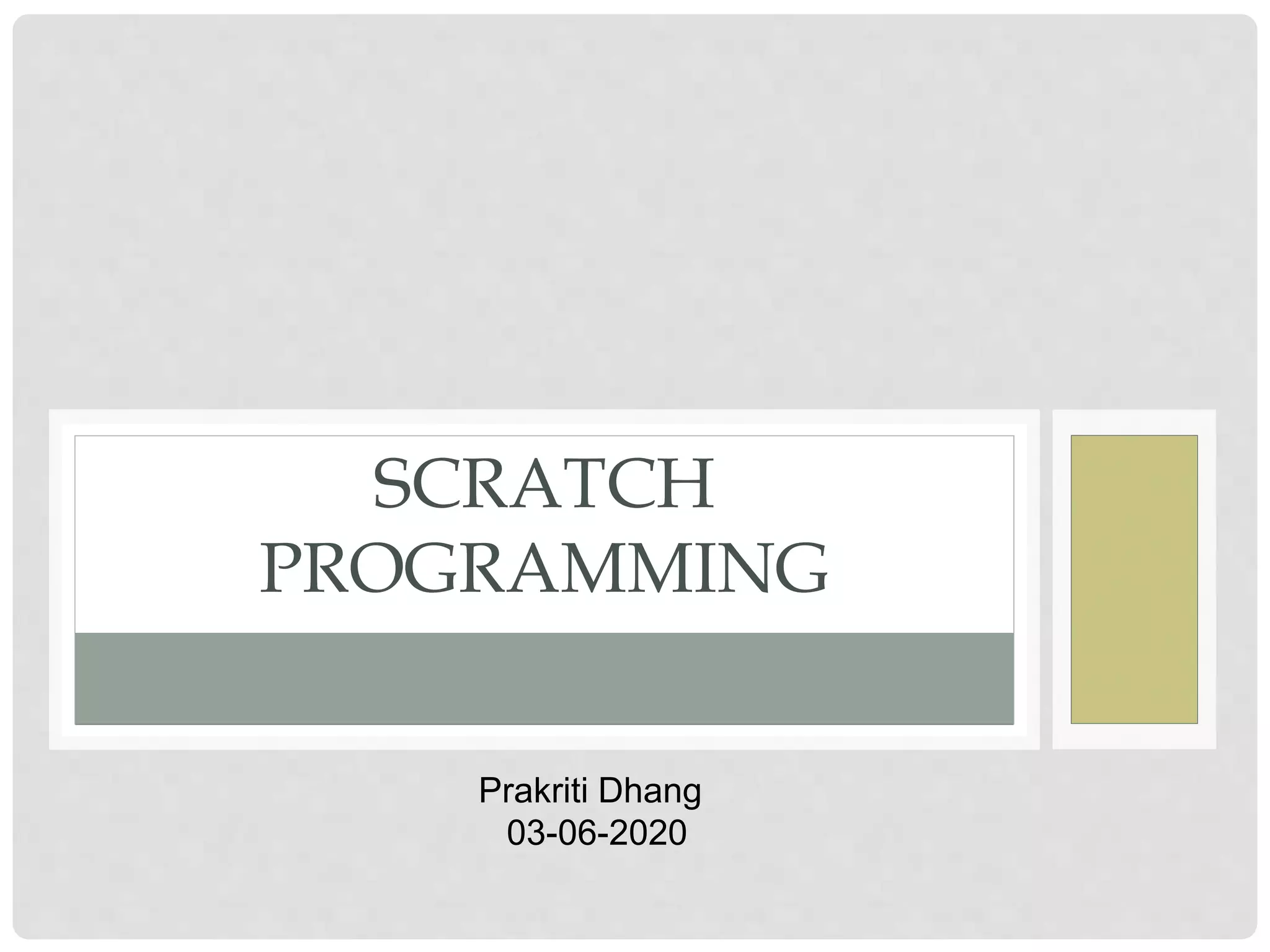 SCRATCH PROGRAMMING

Prakriti Dhang
03-06-2020